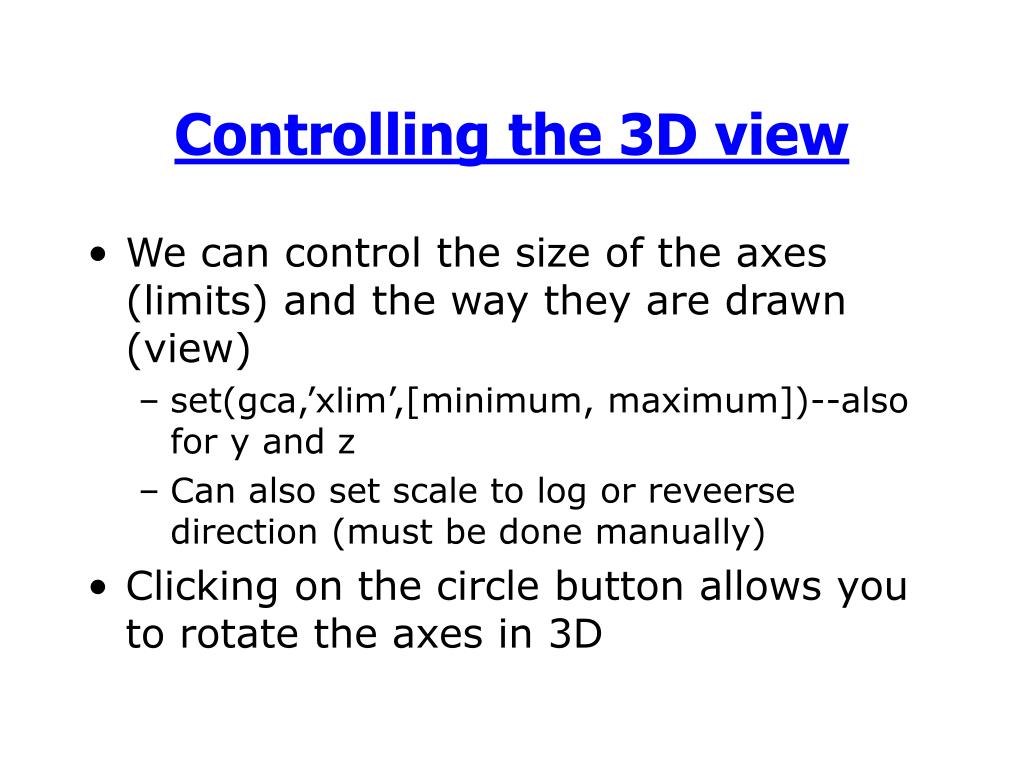 Controlling the 3D view

• We can control the size of the axes (limits) and the way they are drawn (view)
– set(gca,’xlim’,[minimum, maximum])--also for y and z
– Can also set scale to log or reveerse direction (must be done manually)
• Clicking on the circle button allows you to rotate the axes in 3D